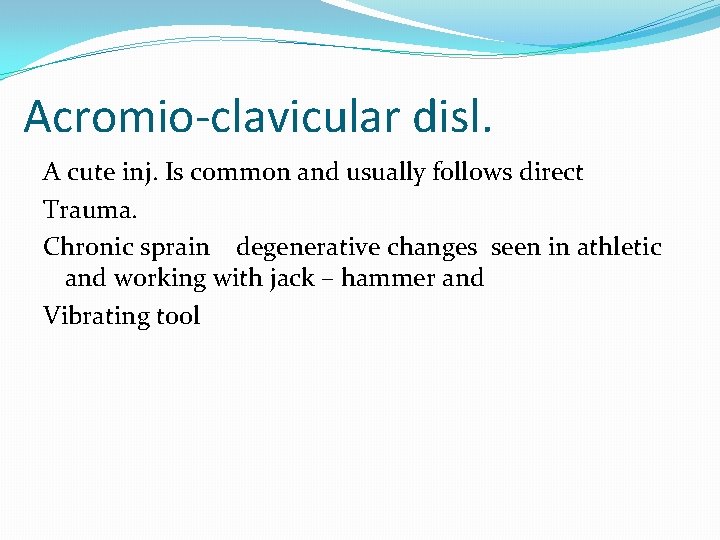 Acromio-clavicular disl.

A cute inj. Is common and usually follows direct

Trauma.

Chronic sprain degenerative changes seen in athletic and working with jack – hammer and

Vibrating tool